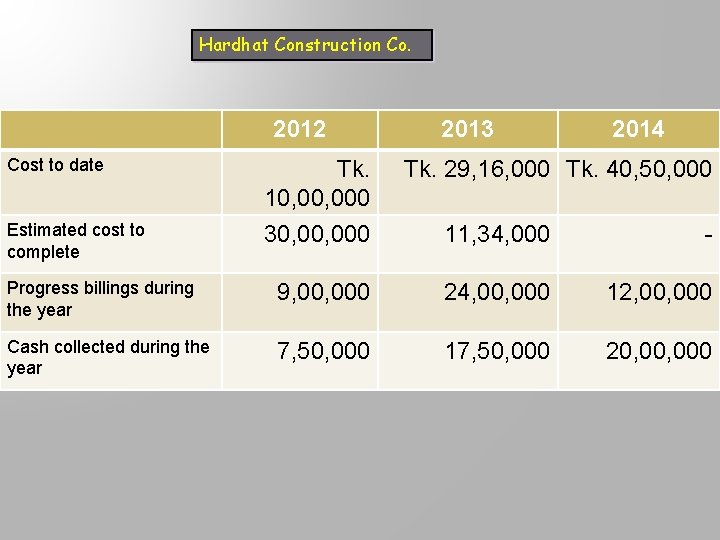 Hardhat Construction Co.

| | 2012 | 2013 | 2014 |
|---|---|---|---|
| Cost to date | Tk. 10,00,000 | Tk. 29,16,000 | Tk. 40,50,000 |
| Estimated cost to complete | 30,00,000 | 11,34,000 | - |
| Progress billings during the year | 9,00,000 | 24,00,000 | 12,00,000 |
| Cash collected during the year | 7,50,000 | 17,50,000 | 20,00,000 |